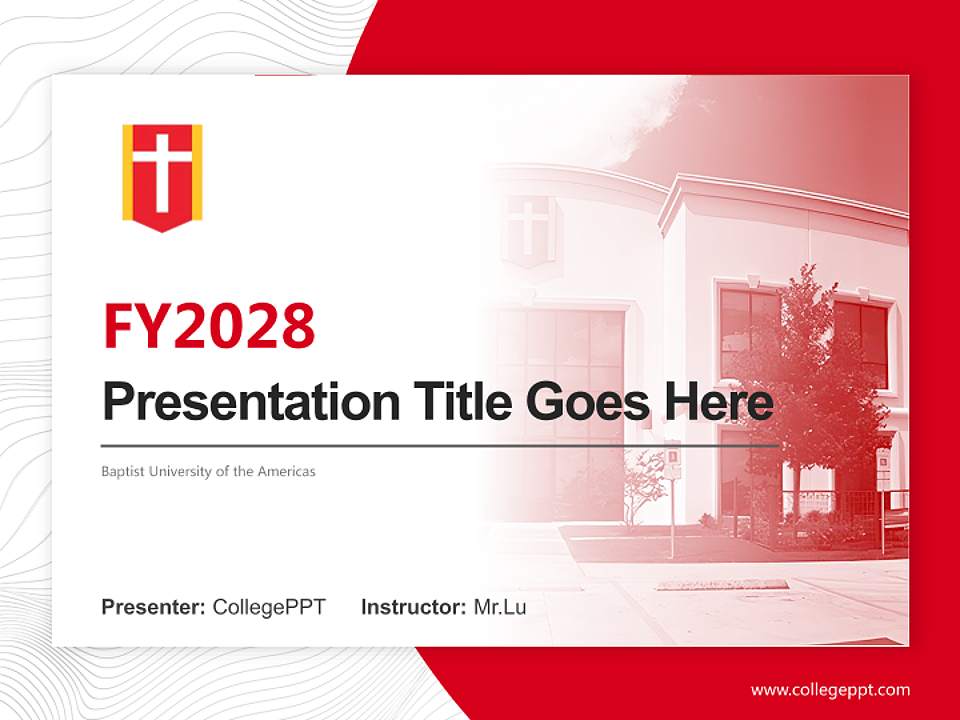 FY2028

Presentation Title Goes Here

Baptist University of the Americas

Presenter: CollegePPT Instructor: Mr.Lu

www.collegeppt.com